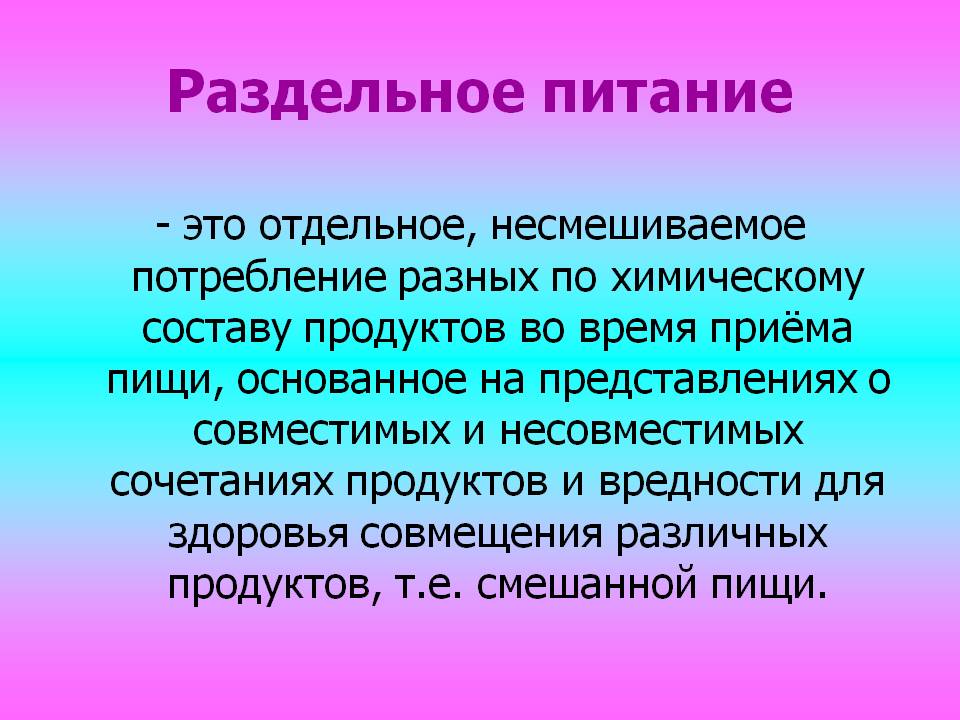 Раздельное питание

- это отдельное, несмешиваемое потребление разных по химическому составу продуктов во время приёма пищи, основанное на представлениях о совместимых и несовместимых сочетаниях продуктов и вредности для здоровья совмещения различных продуктов, т.е. смешанной пищи.